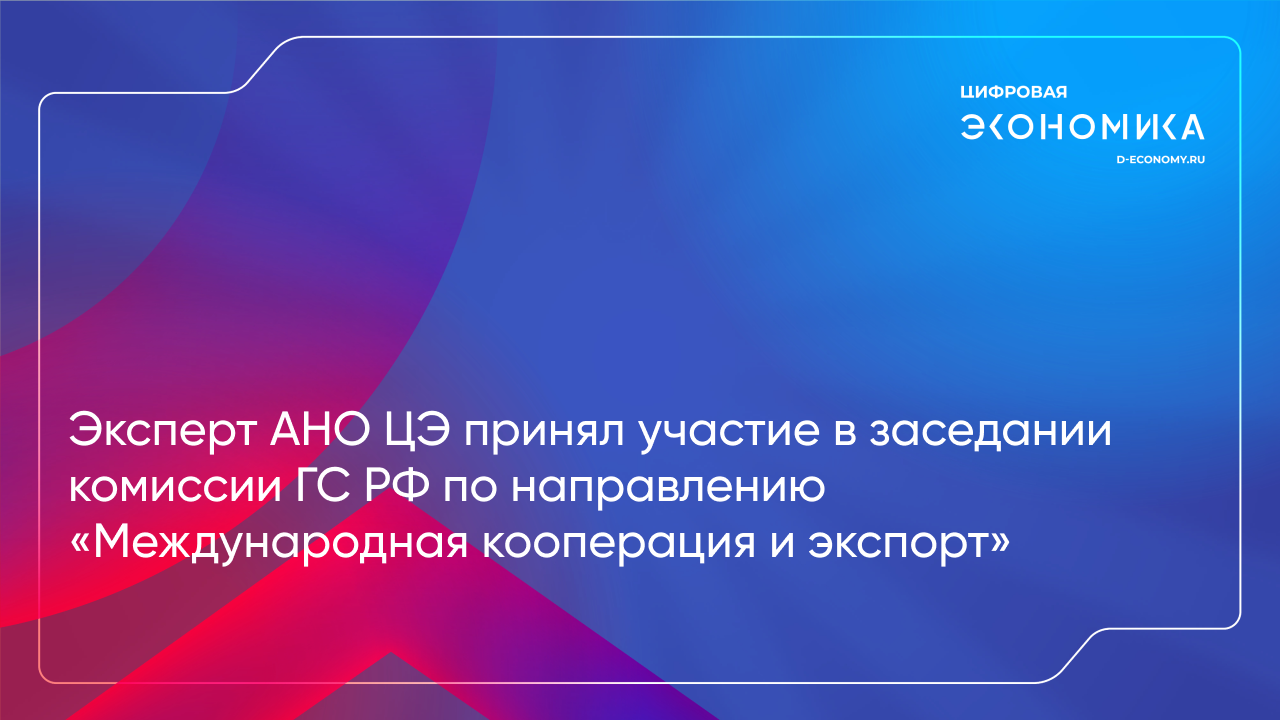 ЦИФРОВАЯ
ЭКОНОМИКА
D-ECONOMY.RU

Эксперт АНО ЦЭ принял участие в заседании комиссии ГС РФ по направлению «Международная кооперация и экспорт»